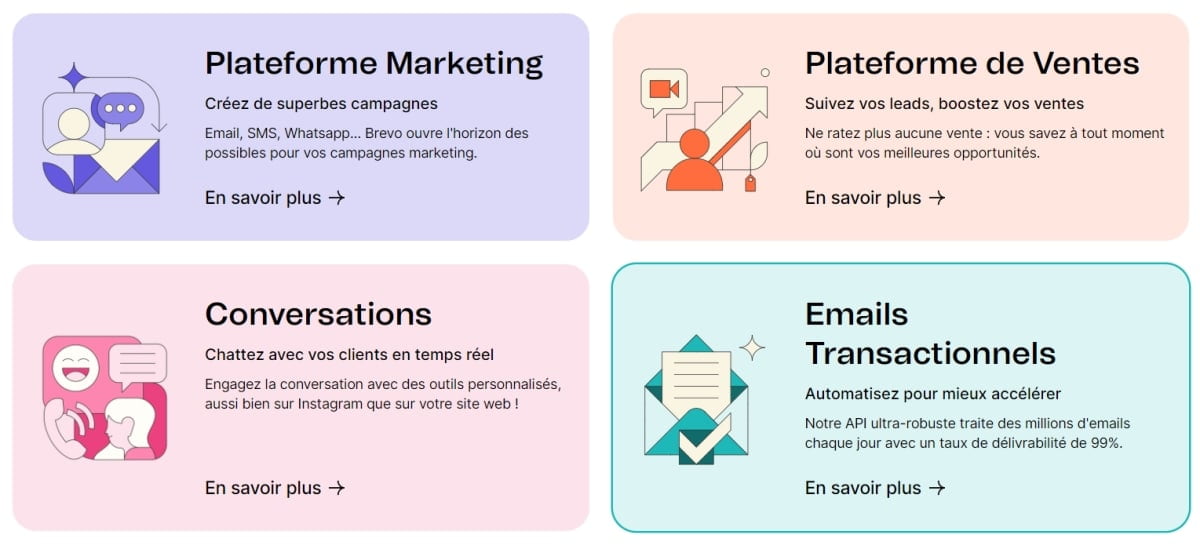 Plateforme Marketing

Créez de superbes campagnes

Email, SMS, Whatsapp... Brevo ouvre l'horizon des possibles pour vos campagnes marketing.

En savoir plus →

Plateforme de Ventes

Suivez vos leads, boostez vos ventes

Ne ratez plus aucune vente : vous savez à tout moment où sont vos meilleures opportunités.

En savoir plus →

Conversations

Chattez avec vos clients en temps réel

Engagez la conversation avec des outils personnalisés, aussi bien sur Instagram que sur votre site web !

En savoir plus →

Emails Transactionnels

Automatisez pour mieux accélérer

Notre API ultra-robuste traite des millions d'emails chaque jour avec un taux de délivrabilité de 99%.

En savoir plus →